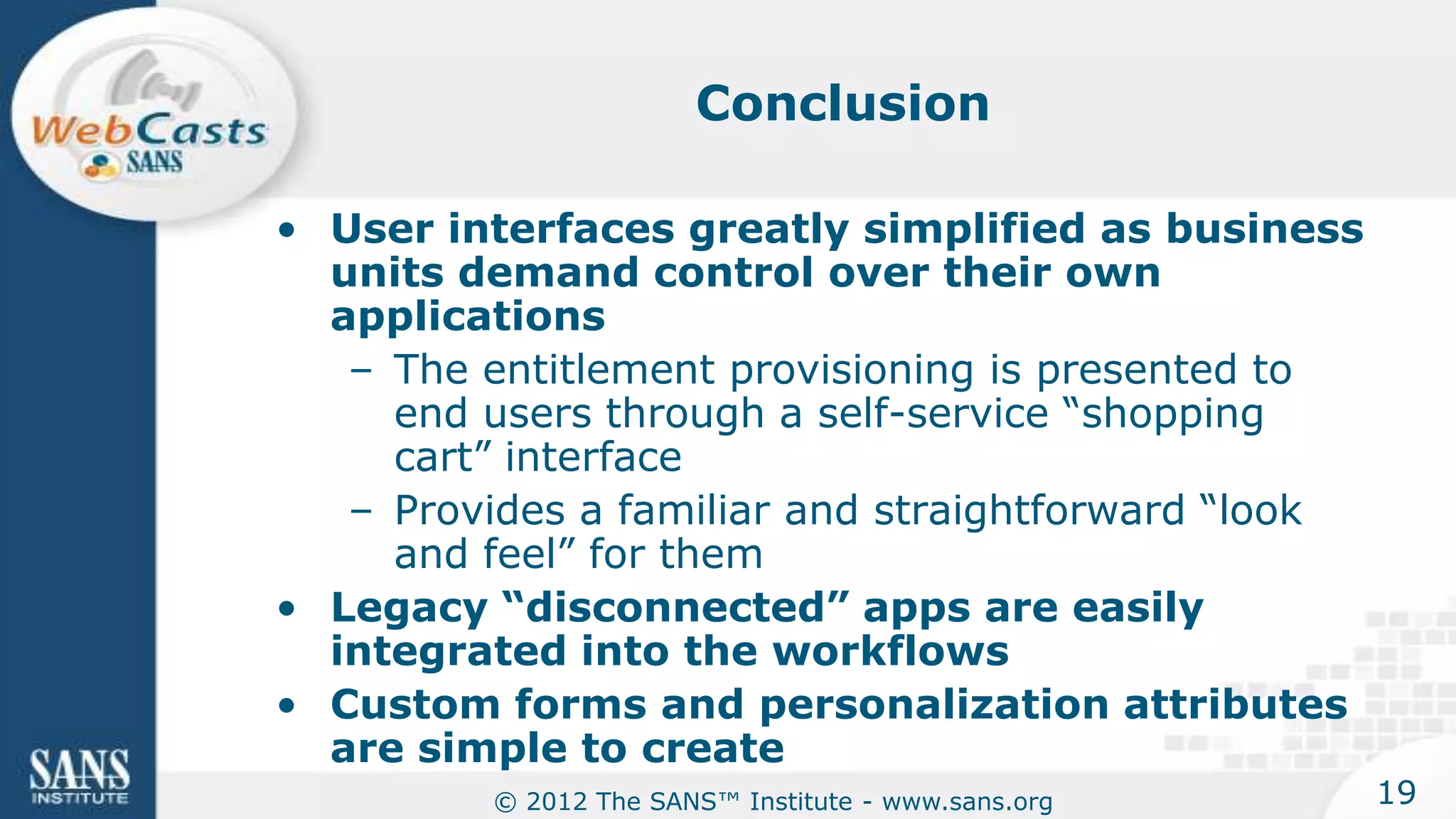 WebCasts
SANS

Conclusion

• User interfaces greatly simplified as business units demand control over their own applications
– The entitlement provisioning is presented to end users through a self-service “shopping cart” interface
– Provides a familiar and straightforward “look and feel” for them
• Legacy “disconnected” apps are easily integrated into the workflows
• Custom forms and personalization attributes are simple to create

SANS INSTITUTE

© 2012 The SANS™ Institute - www.sans.org

19